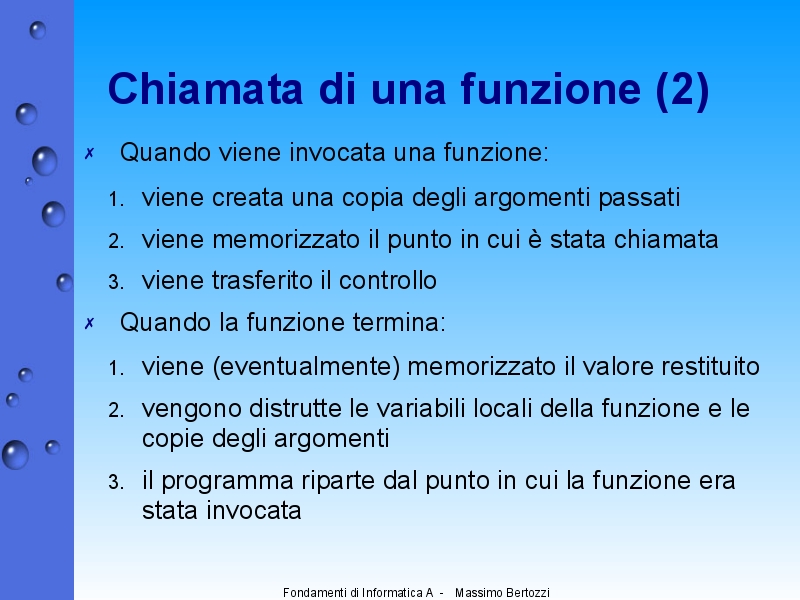 Chiamata di una funzione (2)

✗ Quando viene invocata una funzione:

1. viene creata una copia degli argomenti passati
2. viene memorizzato il punto in cui è stata chiamata
3. viene trasferito il controllo

✗ Quando la funzione termina:

1. viene (eventualmente) memorizzato il valore restituito
2. vengono distrutte le variabili locali della funzione e le copie degli argomenti
3. il programma riparte dal punto in cui la funzione era stata invocata

Fondamenti di Informatica A - Massimo Bertozzi